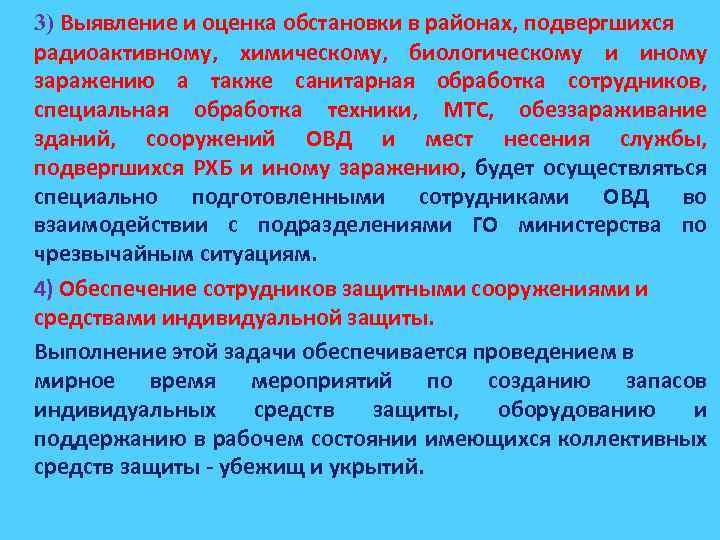 3) Выявление и оценка обстановки в районах, подвергшихся радиоактивному, химическому, биологическому и иному заражению а также санитарная обработка сотрудников, специальная обработка техники, МТС, обеззараживание зданий, сооружений ОВД и мест несения службы, подвергшихся РХБ и иному заражению, будет осуществляться специально подготовленными сотрудниками ОВД во взаимодействии с подразделениями ГО министерства по чрезвычайным ситуациям.

4) Обеспечение сотрудников защитными сооружениями и средствами индивидуальной защиты.

Выполнение этой задачи обеспечивается проведением в мирное время мероприятий по созданию запасов индивидуальных средств защиты, оборудованию и поддержанию в рабочем состоянии имеющихся коллективных средств защиты - убежищ и укрытий.